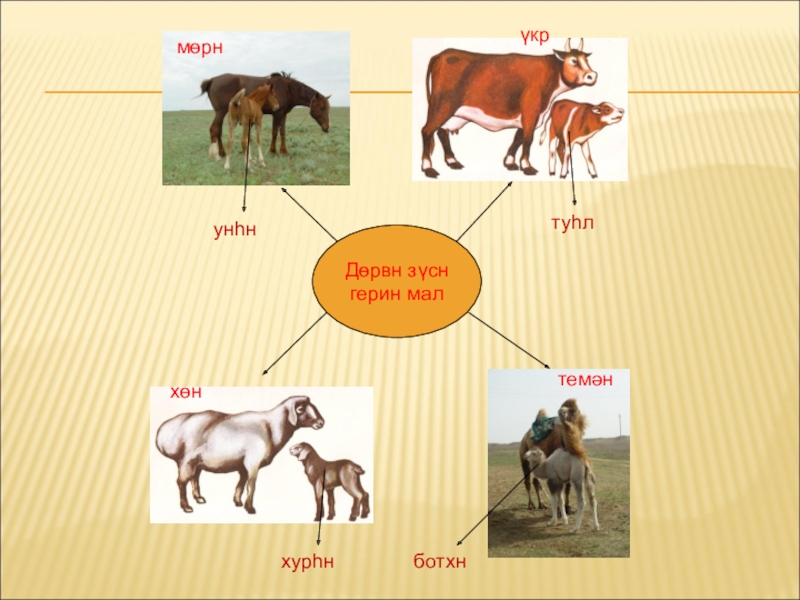 мөрн

үкр

унһн

туһл

Дөрвн зүсн герин мал

хөн

темән

хурһн

ботхн